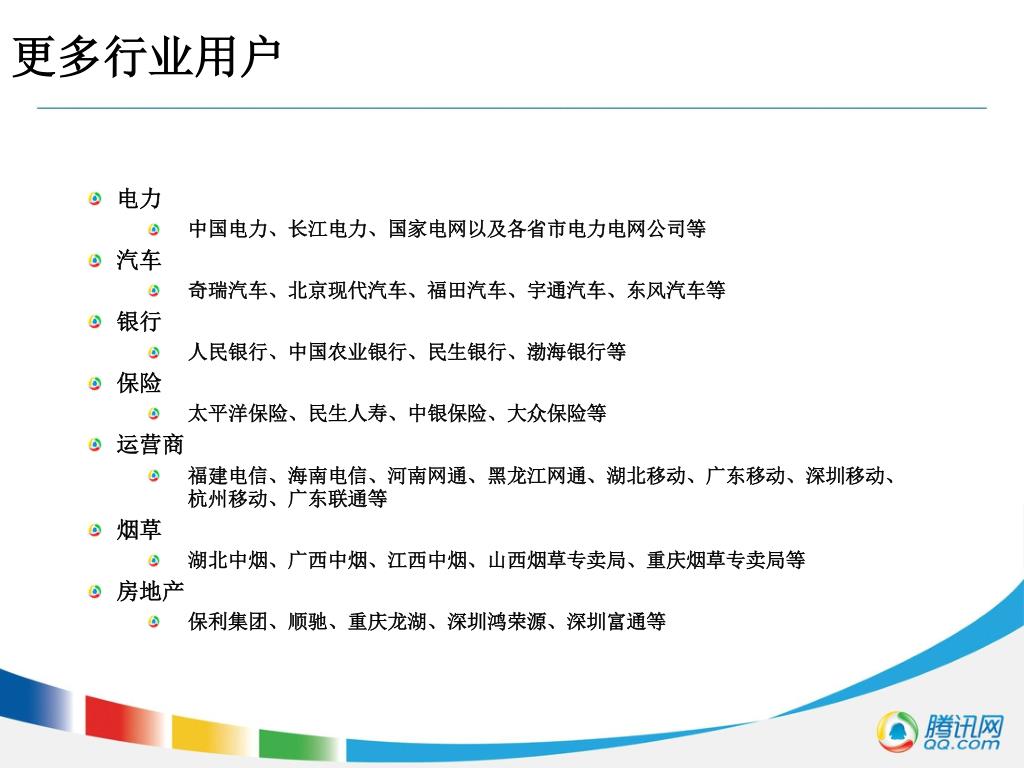 更多行业用户

电力

中国电力、长江电力、国家电网以及各省市电力电网公司等

汽车

奇瑞汽车、北京现代汽车、福田汽车、宇通汽车、东风汽车等

银行

人民银行、中国农业银行、民生银行、渤海银行等

保险

太平洋保险、民生人寿、中银保险、大众保险等

运营商

福建电信、海南电信、河南网通、黑龙江网通、湖北移动、广东移动、深圳移动、杭州移动、广东联通等

烟草

湖北中烟、广西中烟、江西中烟、山西烟草专卖局、重庆烟草专卖局等

房地产

保利集团、顺驰、重庆龙湖、深圳鸿荣源、深圳富通等

腾讯网
QQ.com